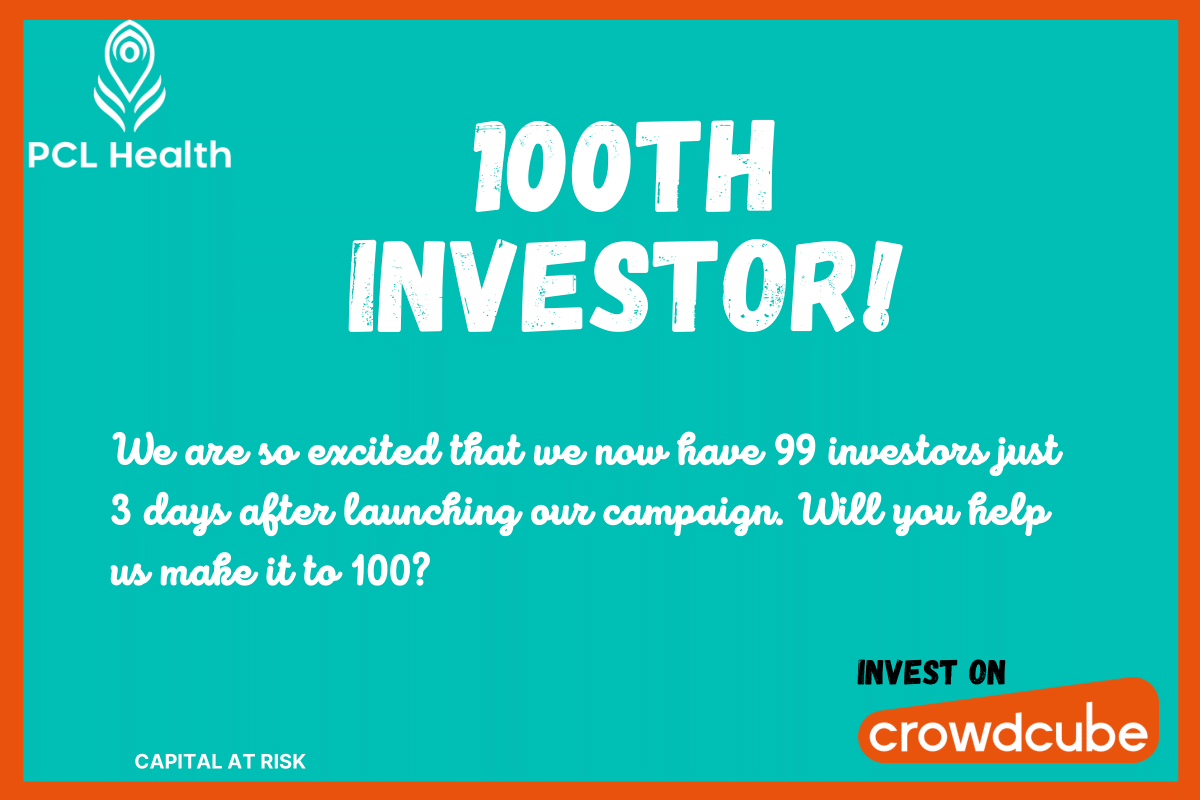 PCL Health

100TH INVESTOR!

We are so excited that we now have 99 investors just 3 days after launching our campaign. Will you help us make it to 100?

INVEST ON

crowdcube

CAPITAL AT RISK